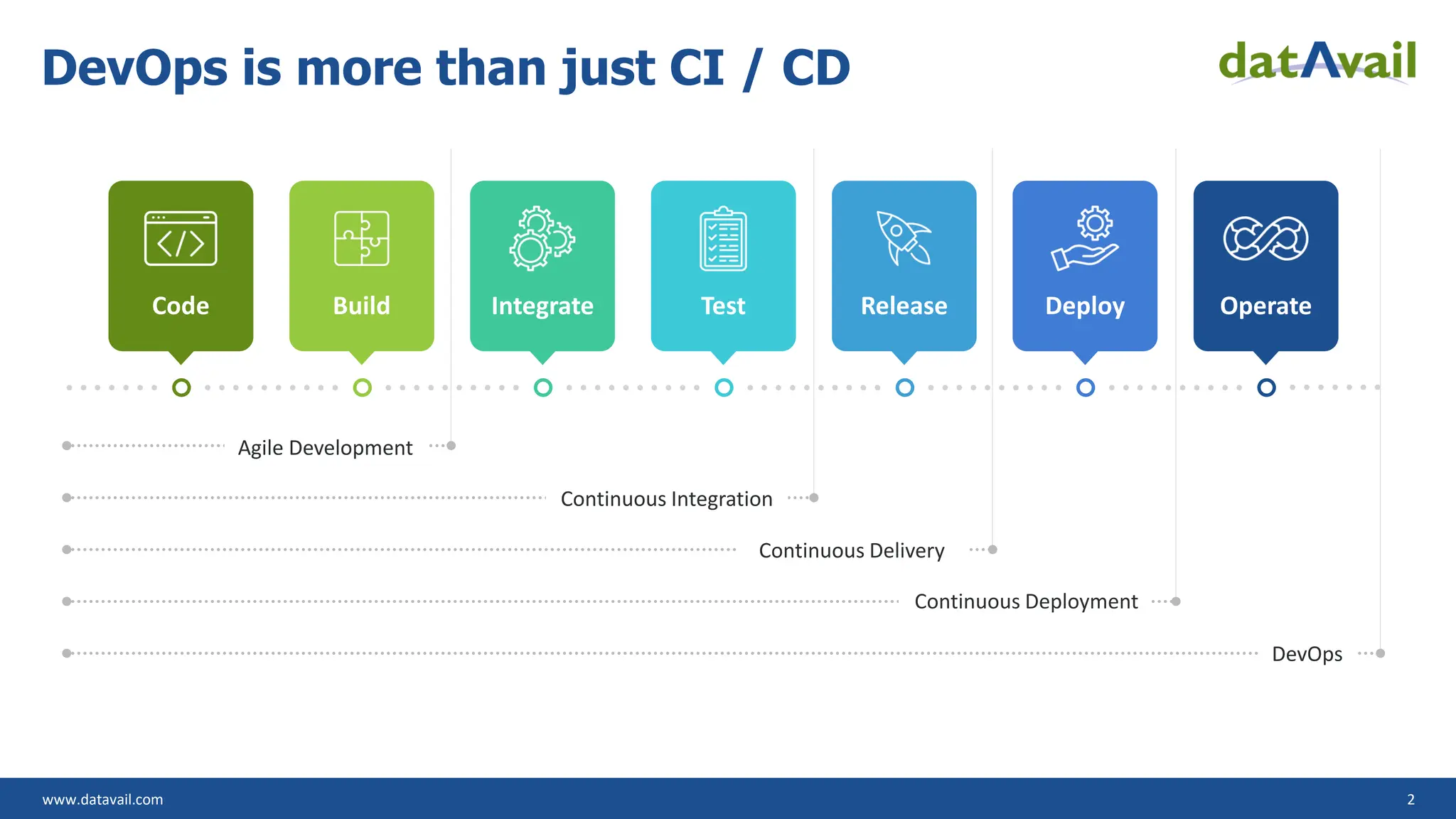 DevOps is more than just CI / CD

datAvail

Code

Build

Integrate

Test

Release

Deploy

Operate

Agile Development

Continuous Integration

Continuous Delivery

Continuous Deployment

DevOps

www.datavail.com

2